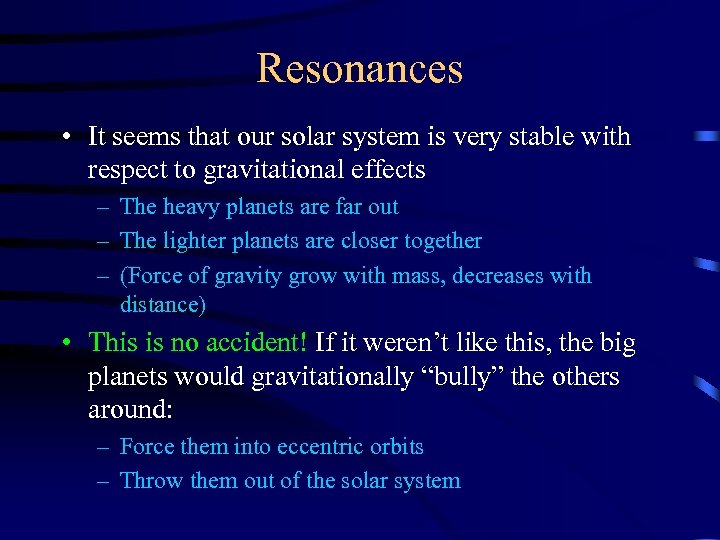 Resonances

• It seems that our solar system is very stable with respect to gravitational effects
– The heavy planets are far out
– The lighter planets are closer together
– (Force of gravity grow with mass, decreases with distance)

• This is no accident! If it weren’t like this, the big planets would gravitationally “bully” the others around:
– Force them into eccentric orbits
– Throw them out of the solar system